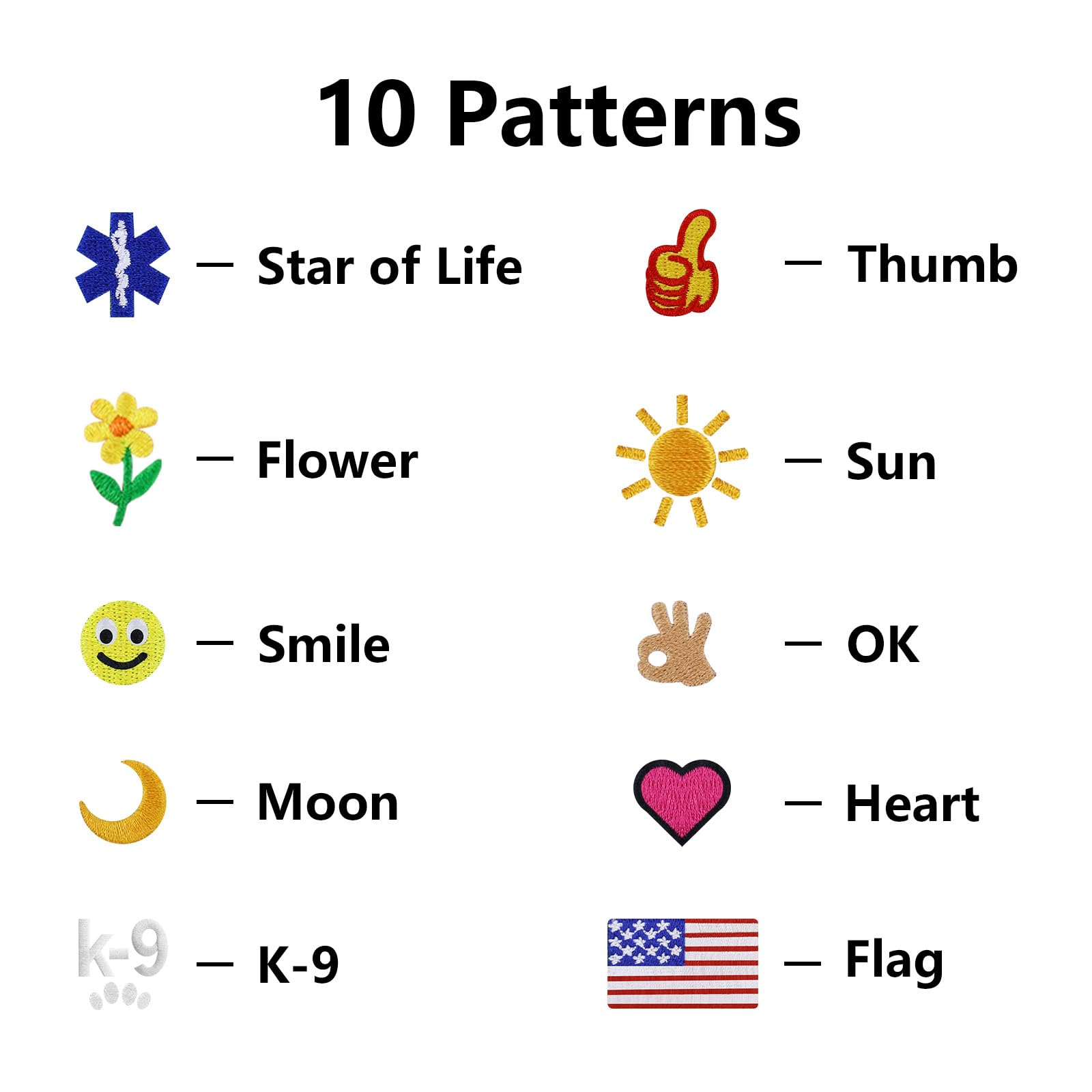 10 Patterns

— Star of Life

— Flower

— Smile

— Moon

k-9 — K-9

— Thumb

— Sun

— OK

— Heart

— Flag